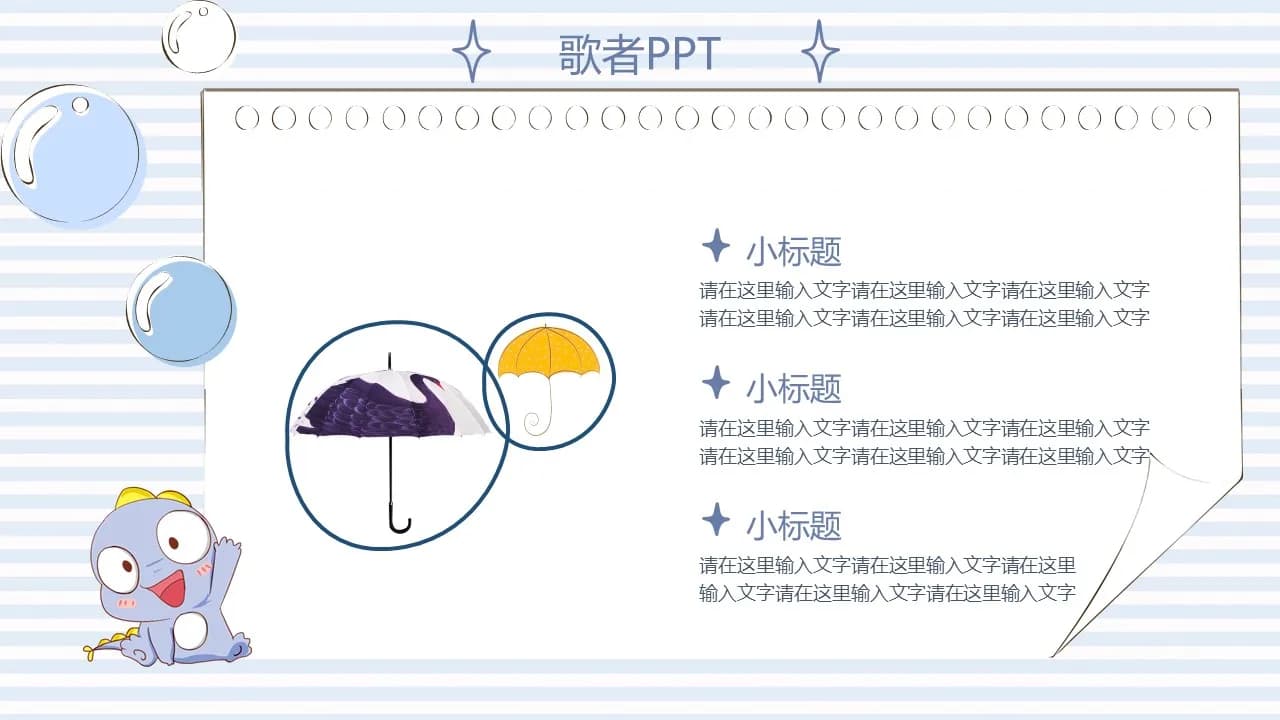 歌者PPT

小标题

请在这里输入文字请在这里输入文字请在这里输入文字请在这里输入文字请在这里输入文字请在这里输入文字

小标题

请在这里输入文字请在这里输入文字请在这里输入文字请在这里输入文字请在这里输入文字请在这里输入文字

小标题

请在这里输入文字请在这里输入文字请在这里输入文字请在这里输入文字请在这里输入文字